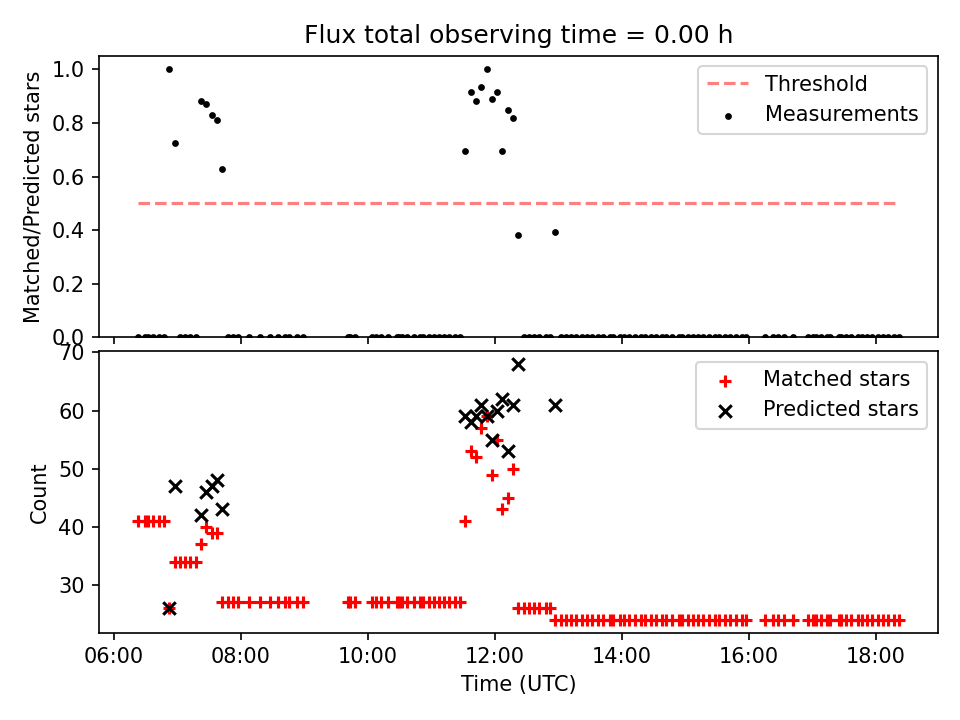 Flux total observing time = 0.00 h

Matched/Predicted stars

1.0
0.8
0.6
0.4
0.2
0.0

Threshold
Measurements

Count

70
60
50
40
30

Matched stars
Predicted stars

06:00
08:00
10:00
12:00
14:00
16:00
18:00

Time (UTC)